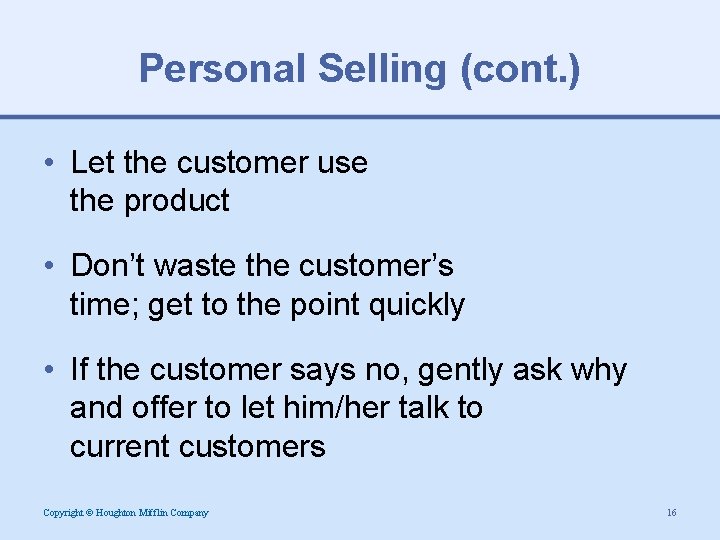 Personal Selling (cont.)

• Let the customer use the product

• Don’t waste the customer’s time; get to the point quickly

• If the customer says no, gently ask why and offer to let him/her talk to current customers

Copyright © Houghton Mifflin Company

16